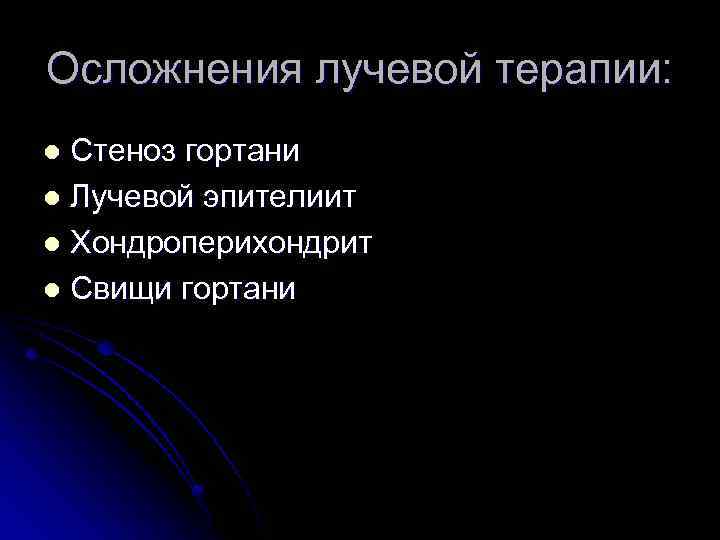 Осложнения лучевой терапии:

- Стеноз гортани
- Лучевой эпителиит
- Хондроперихондрит
- Свищи гортани